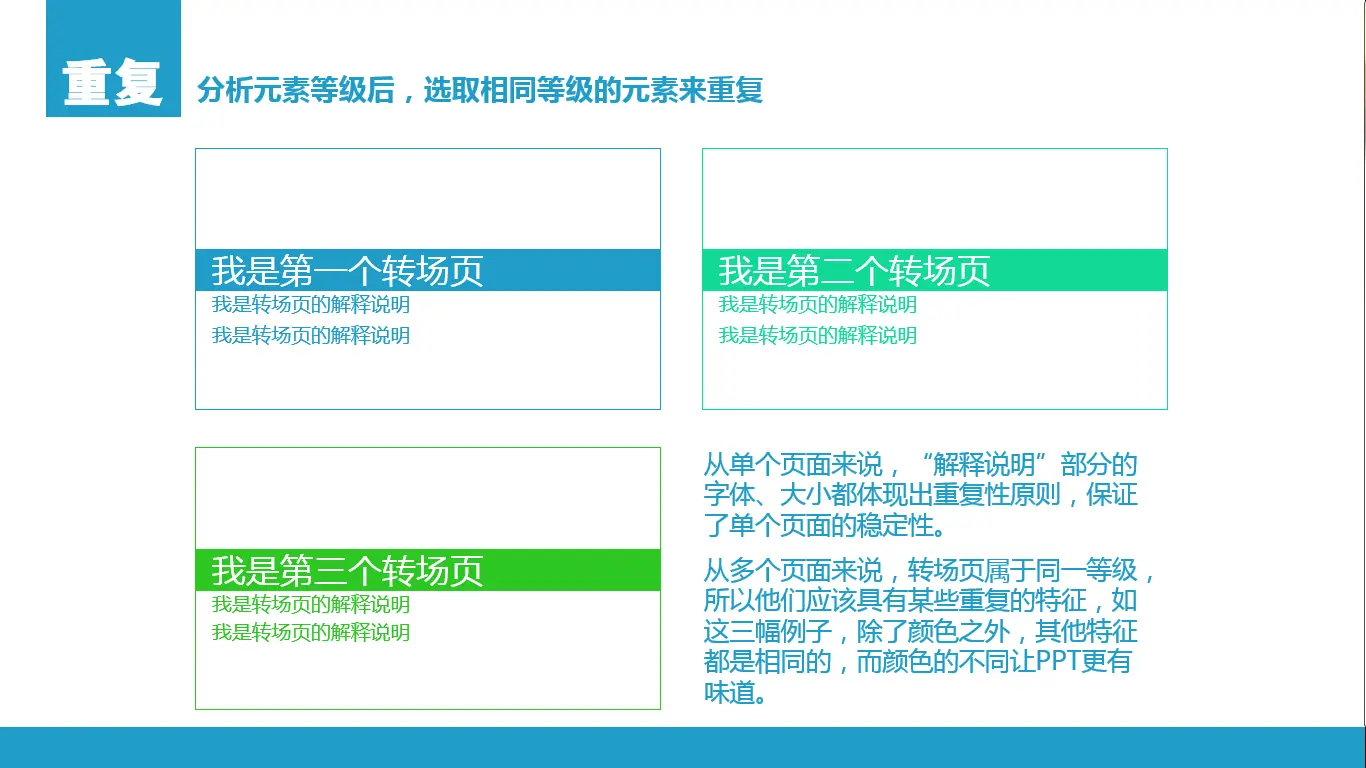 重复

分析元素等级后，选取相同等级的元素来重复

我是第一个转场页
我是转场页的解释说明
我是转场页的解释说明

我是第二个转场页
我是转场页的解释说明
我是转场页的解释说明

我是第三个转场页
我是转场页的解释说明
我是转场页的解释说明

从单个页面来说，“解释说明”部分的字体、大小都体现出重复性原则，保证了单个页面的稳定性。

从多个页面来说，转场页属于同一等级，所以他们应该具有某些重复的特征，如这三幅例子，除了颜色之外，其他特征都是相同的，而颜色的不同让PPT更有味道。